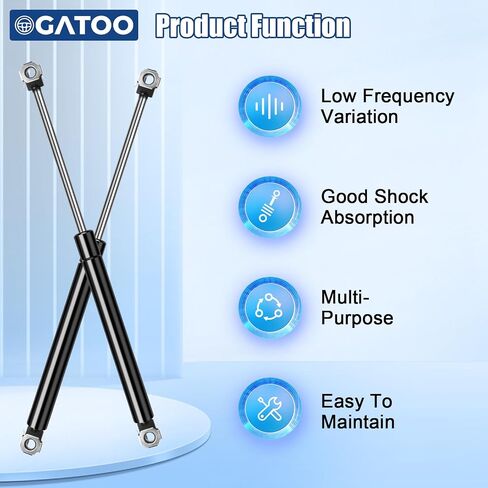 GATOO

Product Function

Low Frequency Variation

Good Shock Absorption

Multi-Purpose

Easy To Maintain